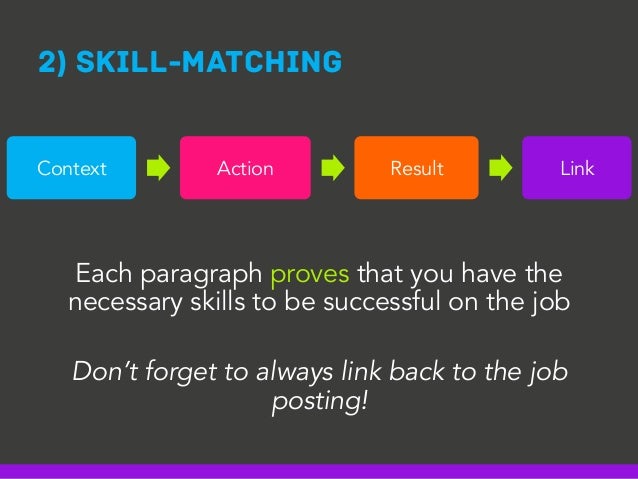 2) SKILL-MATCHING

Context

Action

Result

Link

Each paragraph proves that you have the necessary skills to be successful on the job

Don't forget to always link back to the job posting!